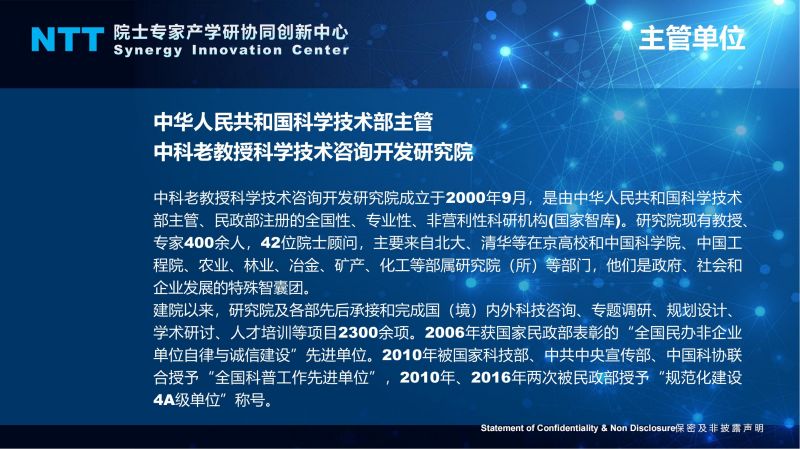 NTT 院士专家产学研协同创新中心
Synergy Innovation Center

主管单位

中华人民共和国科学技术部主管
中科老教授科学技术咨询开发研究院

中科老教授科学技术咨询开发研究院成立于2000年9月，是由中华人民共和国科学技术部主管、民政部注册的全国性、专业性、非营利性科研机构(国家智库)。研究院现有教授、专家400余人，42位院士顾问，主要来自北大、清华等在京高校和中国科学院、中国工程院、农业、林业、冶金、矿产、化工等部属研究院（所）等部门，他们是政府、社会和企业发展的特殊智囊团。
建院以来，研究院及各部先后承接和完成国（境）内外科技咨询、专题调研、规划设计、学术研讨、人才培训等项目2300余项。2006年获国家民政部表彰的“全国民办非企业单位自律与诚信建设”先进单位。2010年被国家科技部、中共中央宣传部、中国科协联合授予“全国科普工作先进单位”，2010年、2016年两次被民政部授予“规范化建设4A级单位”称号。

Statement of Confidentiality & Non Disclosure保密及非披露声明